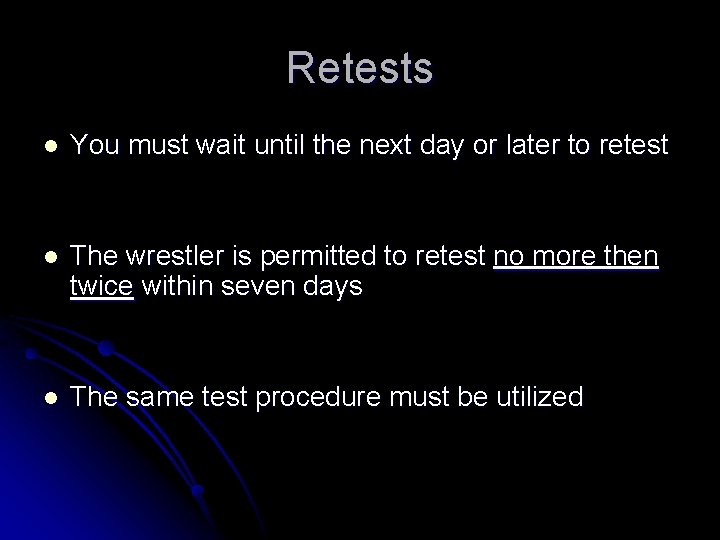 Retests

- You must wait until the next day or later to retest

- The wrestler is permitted to retest no more then twice within seven days

- The same test procedure must be utilized